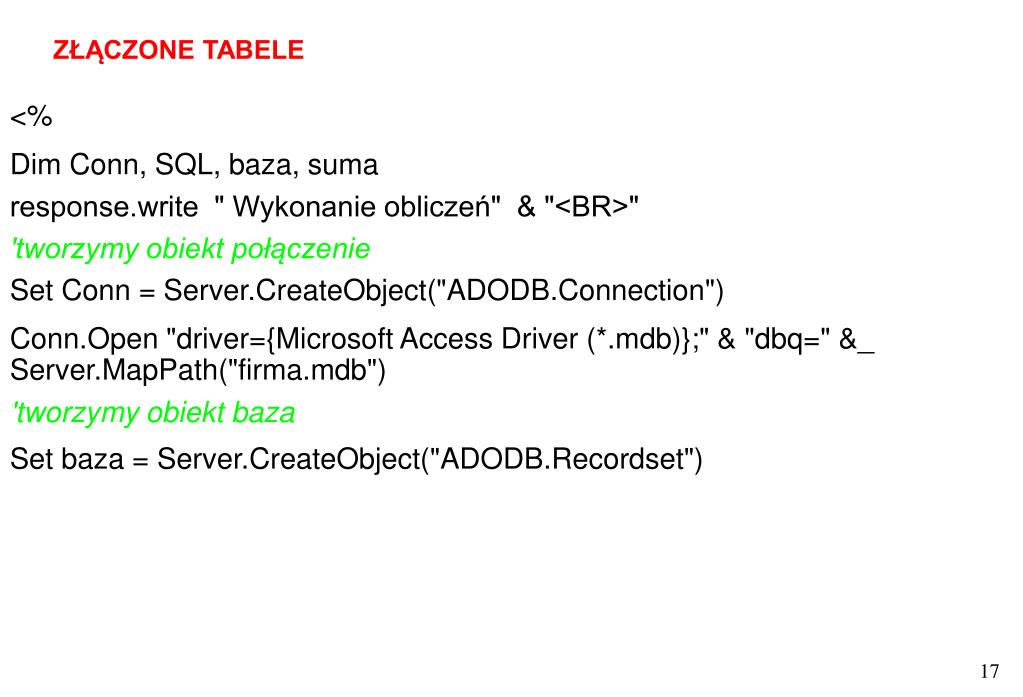 ZŁĄCZONE TABELE

<%

Dim Conn, SQL, baza, suma

response.write " Wykonanie obliczeń" & "<BR>"

'tworzymy obiekt połączenie

Set Conn = Server.CreateObject("ADODB.Connection")

Conn.Open "driver={Microsoft Access Driver (*.mdb)};" & "dbq=" &_
Server.MapPath("firma.mdb")

'tworzymy obiekt baza

Set baza = Server.CreateObject("ADODB.Recordset")

17